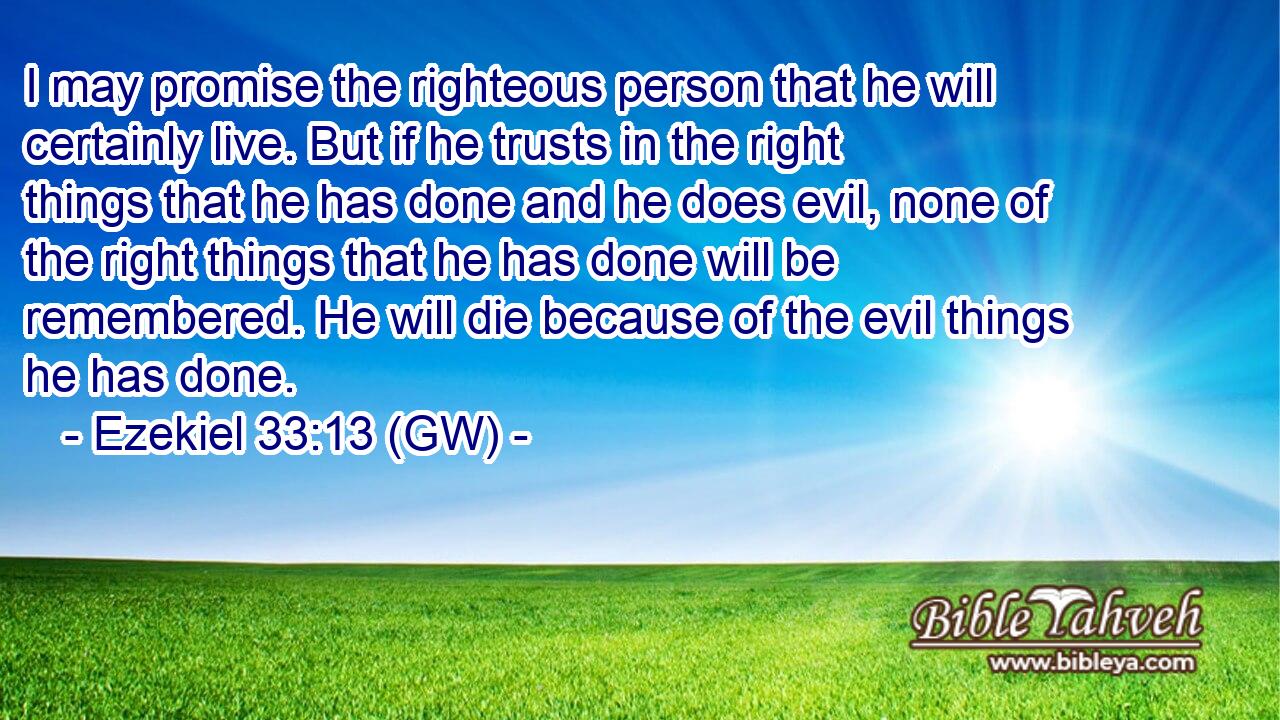 I may promise the righteous person that he will certainly live. But if he trusts in the right things that he has done and he does evil, none of the right things that he has done will be remembered. He will die because of the evil things he has done.
- Ezekiel 33:13 (GW) -

Bible Yahveh
www.bibleya.com